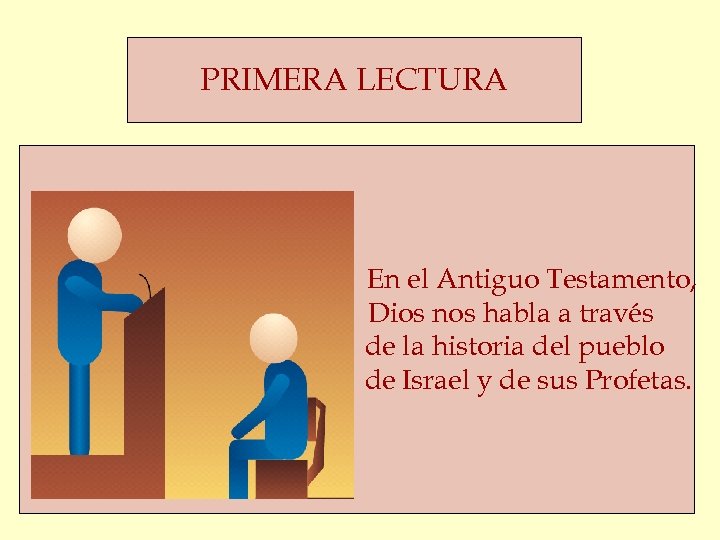 PRIMERA LECTURA

En el Antiguo Testamento, Dios nos habla a través de la historia del pueblo de Israel y de sus Profetas.